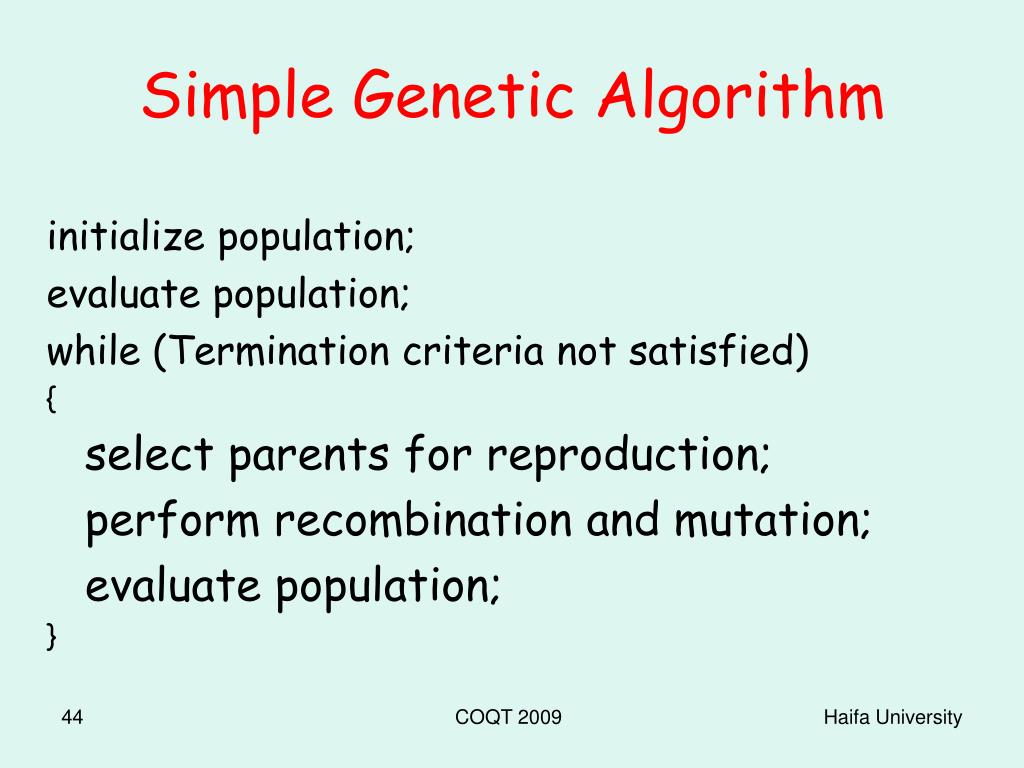 Simple Genetic Algorithm

initialize population;
evaluate population;
while (Termination criteria not satisfied)
{
select parents for reproduction;
perform recombination and mutation;
evaluate population;
}

44 COQT 2009 Haifa University